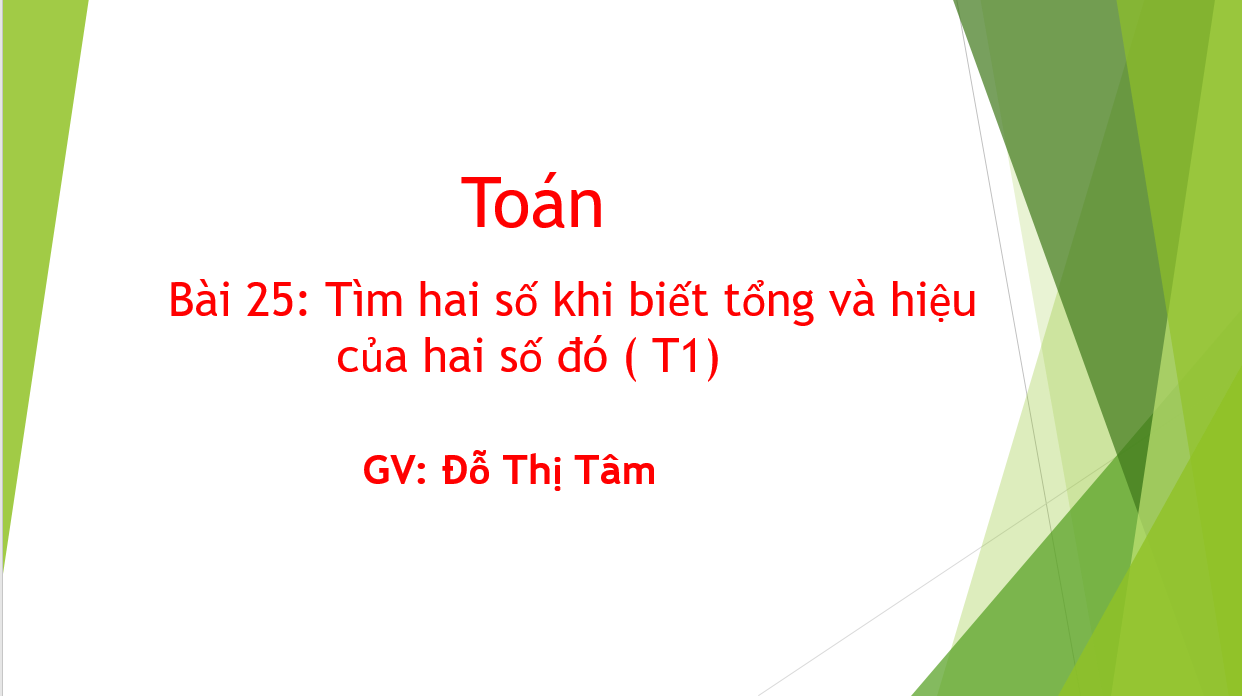 Toán

Bài 25: Tìm hai số khi biết tổng và hiệu của hai số đó ( T1)

GV: Đỗ Thị Tâm